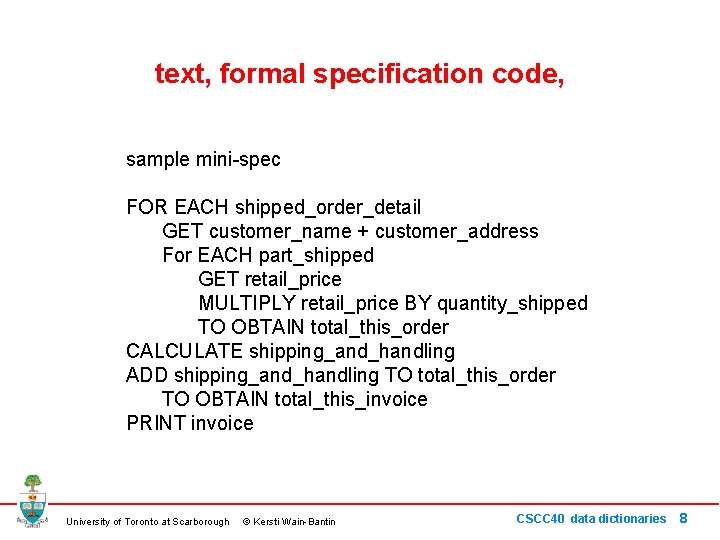 text, formal specification code,

sample mini-spec

FOR EACH shipped_order_detail
GET customer_name + customer_address
For EACH part_shipped
GET retail_price
MULTIPLY retail_price BY quantity_shipped
TO OBTAIN total_this_order
CALCULATE shipping_and_handling
ADD shipping_and_handling TO total_this_order
TO OBTAIN total_this_invoice
PRINT invoice

University of Toronto at Scarborough © Kersti Wain-Bantin

CSCC40 data dictionaries 8